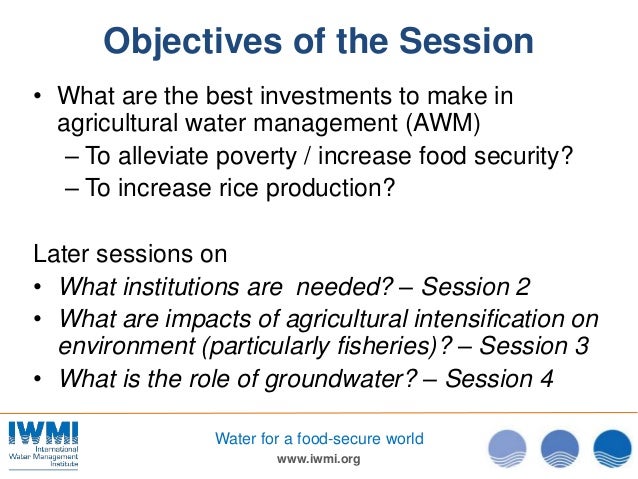 Objectives of the Session

• What are the best investments to make in agricultural water management (AWM)
– To alleviate poverty / increase food security?
– To increase rice production?

Later sessions on
• What institutions are needed? – Session 2
• What are impacts of agricultural intensification on environment (particularly fisheries)? – Session 3
• What is the role of groundwater? – Session 4

IWMI
International Water Management Institute

Water for a food-secure world
www.iwmi.org